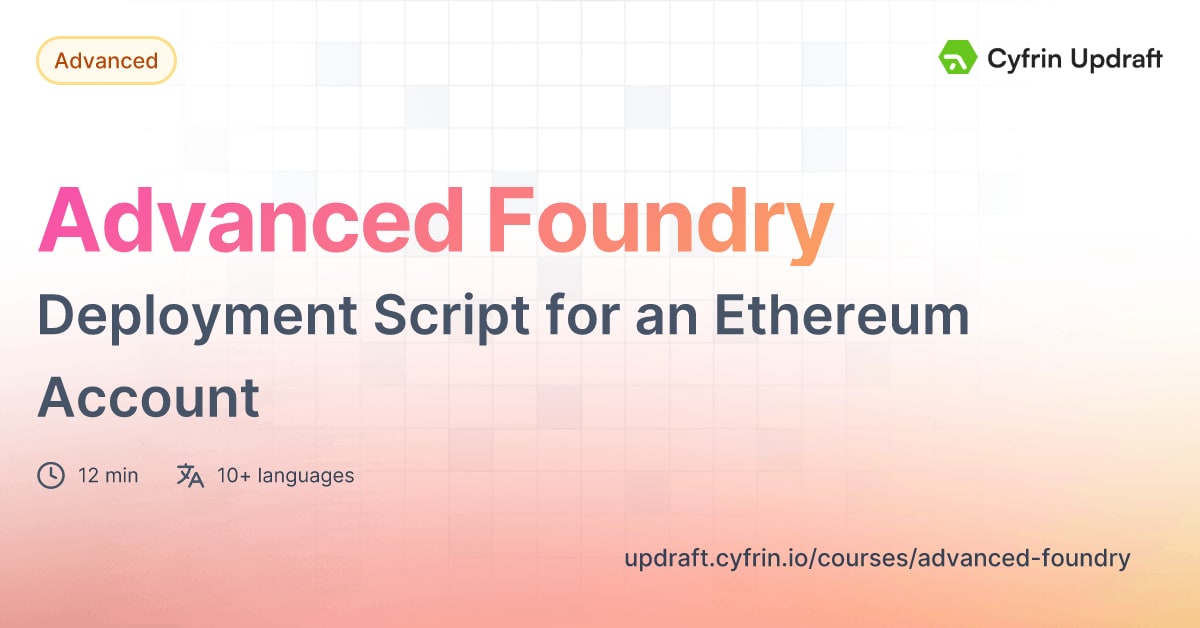 Advanced

Cyfrin Updraft

Advanced Foundry

Deployment Script for an Ethereum Account

12 min

10+ languages

updraft.cyfrin.io/courses/advanced-foundry